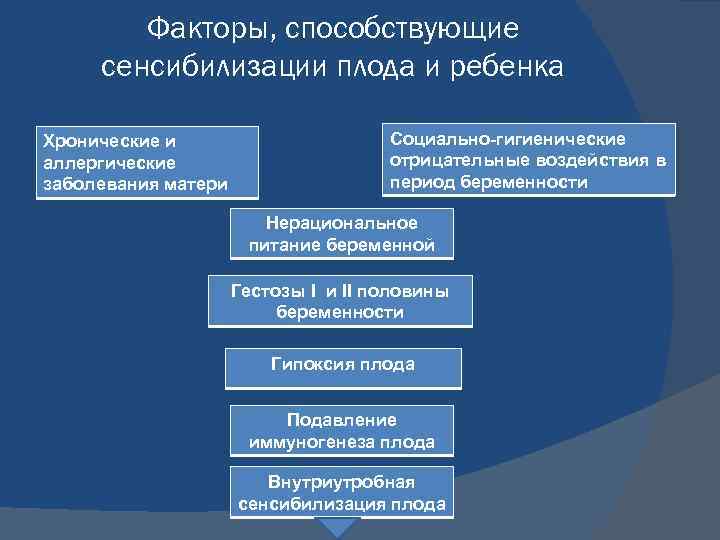 Факторы, способствующие сенсибилизации плода и ребенка

Хронические и аллергические заболевания матери

Социально-гигиенические отрицательные воздействия в период беременности

Нерациональное питание беременной

Гестозы I и II половины беременности

Гипоксия плода

Подавление иммуногенеза плода

Внутриутробная сенсибилизация плода